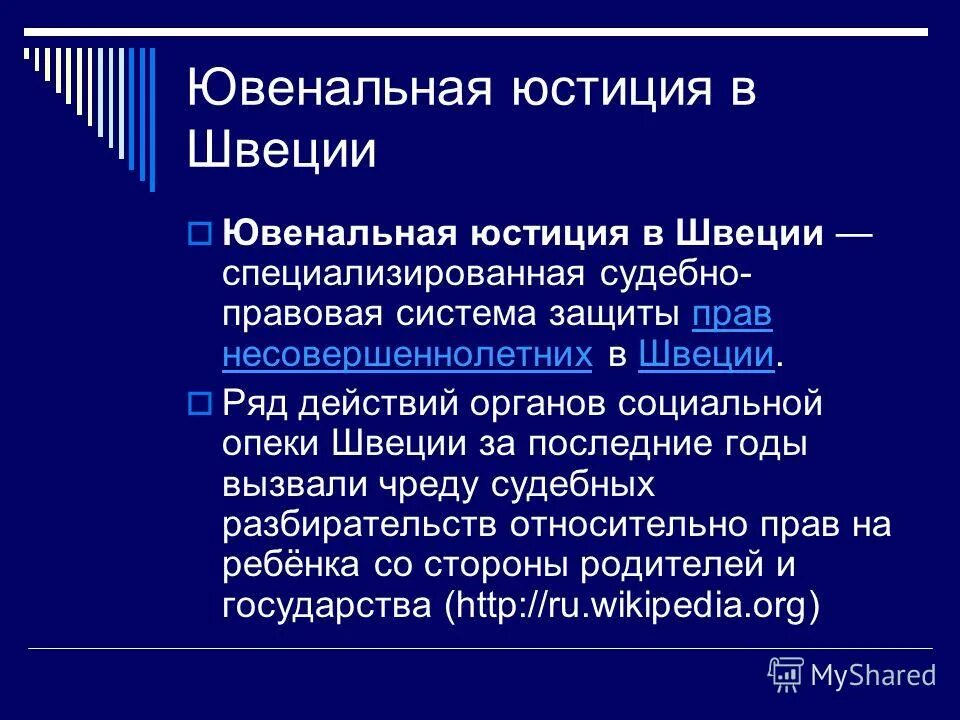 Ювенальная юстиция в Швеции

Ювенальная юстиция в Швеции — специализированная судебно-правовая система защиты прав несовершеннолетних в Швеции.

Ряд действий органов социальной опеки Швеции за последние годы вызвали чреду судебных разбирательств относительно прав на ребёнка со стороны родителей и государства (http://ru.wikipedia.org)

MyShared